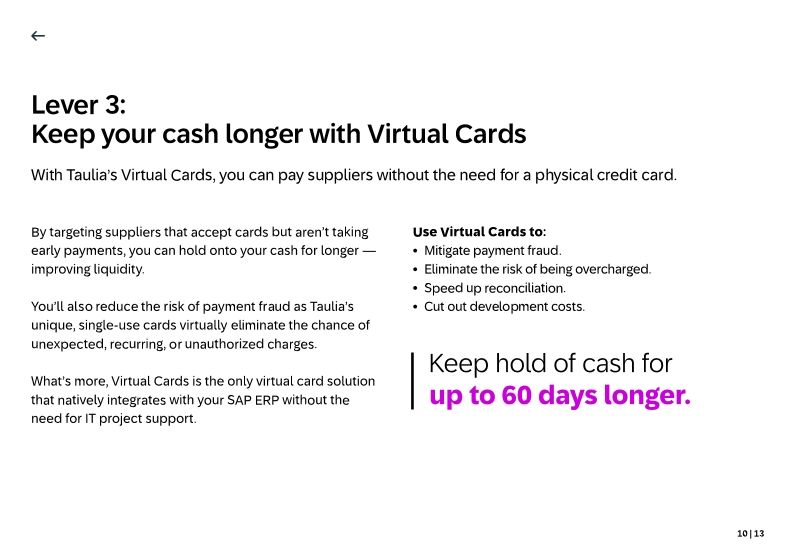 ←

Lever 3:
Keep your cash longer with Virtual Cards

With Taulia's Virtual Cards, you can pay suppliers without the need for a physical credit card.

By targeting suppliers that accept cards but aren't taking early payments, you can hold onto your cash for longer — improving liquidity.

You'll also reduce the risk of payment fraud as Taulia's unique, single-use cards virtually eliminate the chance of unexpected, recurring, or unauthorized charges.

What's more, Virtual Cards is the only virtual card solution that natively integrates with your SAP ERP without the need for IT project support.

Use Virtual Cards to:
• Mitigate payment fraud.
• Eliminate the risk of being overcharged.
• Speed up reconciliation.
• Cut out development costs.

Keep hold of cash for up to 60 days longer.

10 | 13